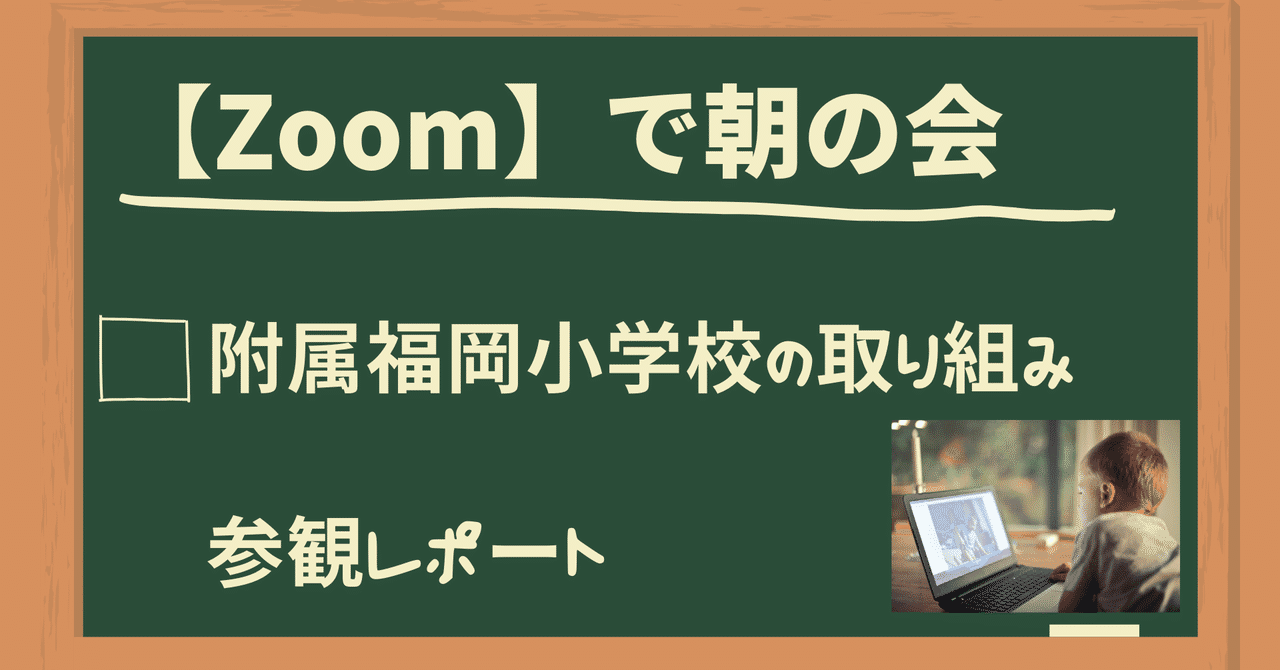 【Zoom】で朝の会

附属福岡小学校の取り組み

参観レポート